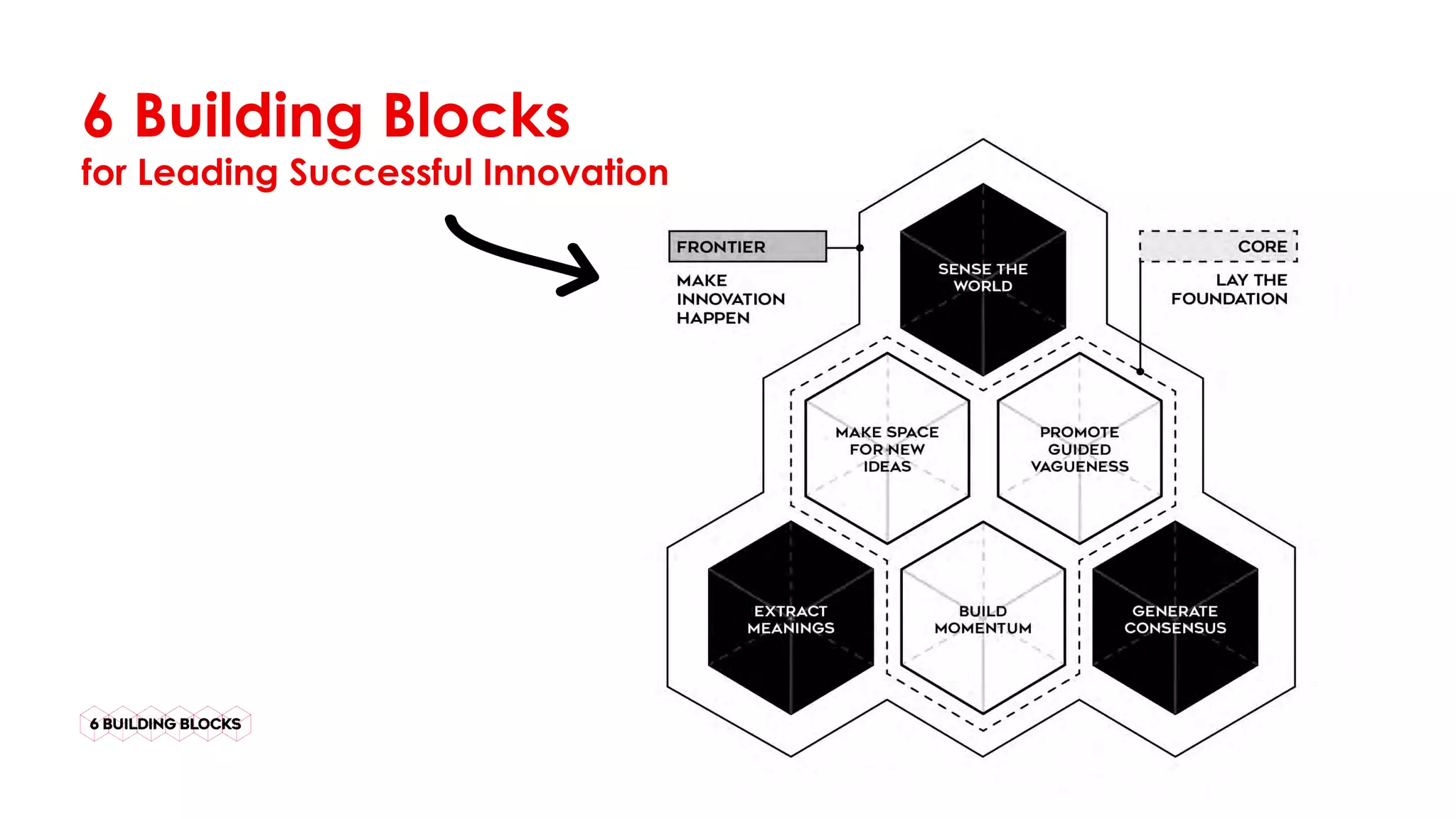 6 Building Blocks
for Leading Successful Innovation

FRONTIER
MAKE INNOVATION HAPPEN

CORE
LAY THE FOUNDATION

SENSE THE WORLD

MAKE SPACE FOR NEW IDEAS

PROMOTE GUIDED VAGUENESS

EXTRACT MEANINGS

BUILD MOMENTUM

GENERATE CONSENSUS

6 BUILDING BLOCKS